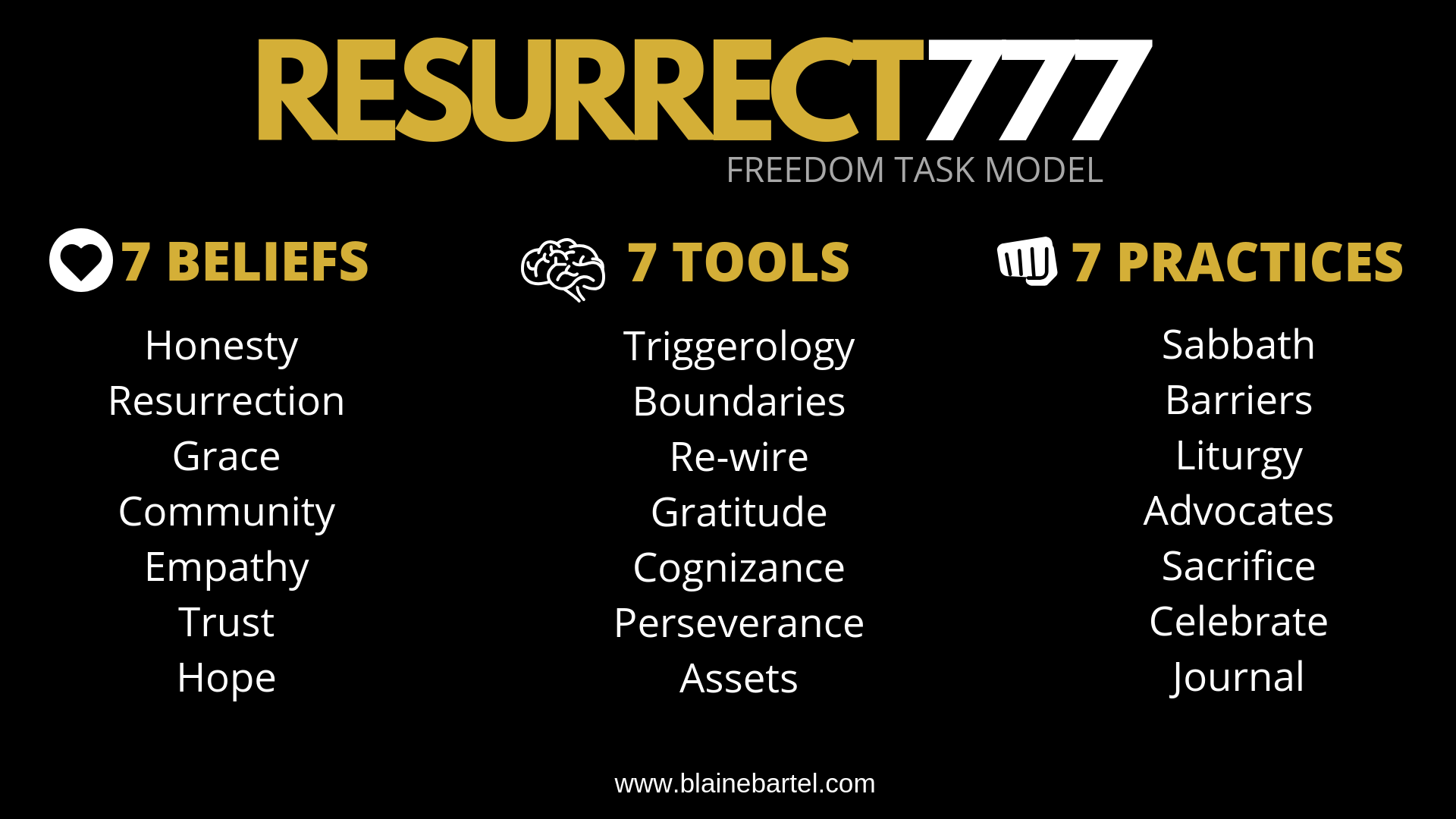 RESURRECT777
FREEDOM TASK MODEL

7 BELIEFS

Honesty
Resurrection
Grace
Community
Empathy
Trust
Hope

7 TOOLS

Triggerology
Boundaries
Re-wire
Gratitude
Cognizance
Perseverance
Assets

7 PRACTICES

Sabbath
Barriers
Liturgy
Advocates
Sacrifice
Celebrate
Journal

www.blainebartel.com